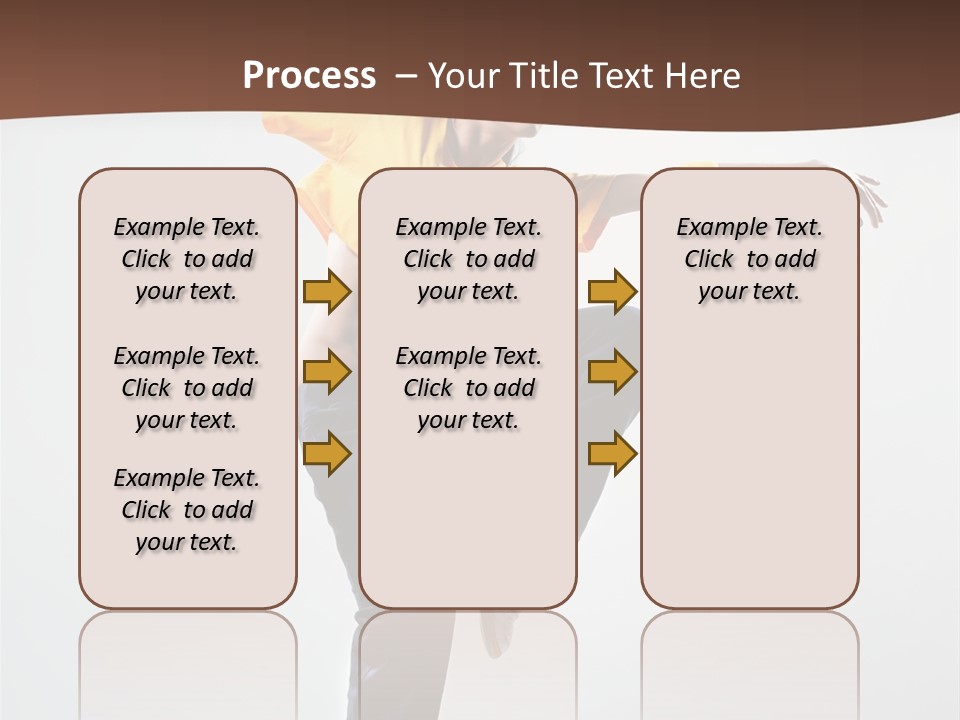 Process – Your Title Text Here

Example Text. Click to add your text.

Example Text. Click to add your text.

Example Text. Click to add your text.

Example Text. Click to add your text.

Example Text. Click to add your text.

Example Text. Click to add your text.